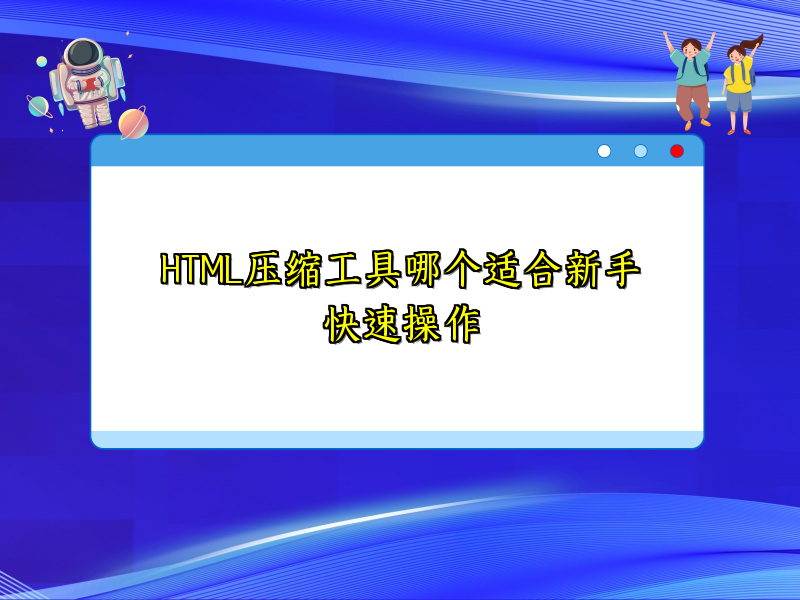 HTML压缩工具哪个适合新手快速操作